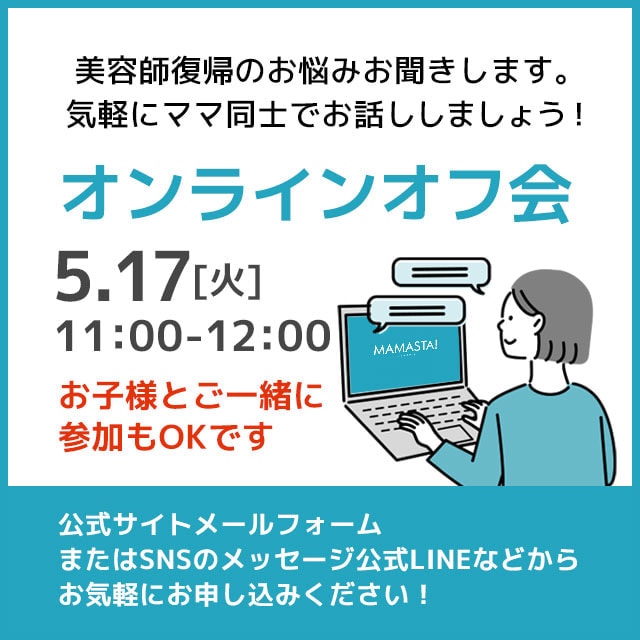 美容師復帰のお悩みお聞きします。
気軽にママ同士でお話ししましょう！

オンラインオフ会

5.17[火]
11:00-12:00

お子様とご一緒に
参加もOKです

MAMASTA!

公式サイトメールフォーム
またはSNSのメッセージ公式LINEなどから
お気軽にお申し込みください！